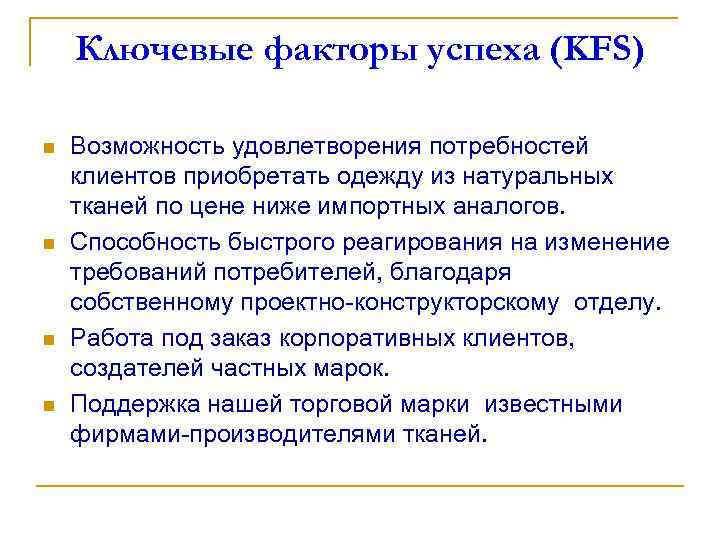 Ключевые факторы успеха (KFS)

- Возможность удовлетворения потребностей клиентов приобретать одежду из натуральных тканей по цене ниже импортных аналогов.
- Способность быстрого реагирования на изменение требований потребителей, благодаря собственному проектно-конструкторскому отделу.
- Работа под заказ корпоративных клиентов, создателей частных марок.
- Поддержка нашей торговой марки известными фирмами-производителями тканей.